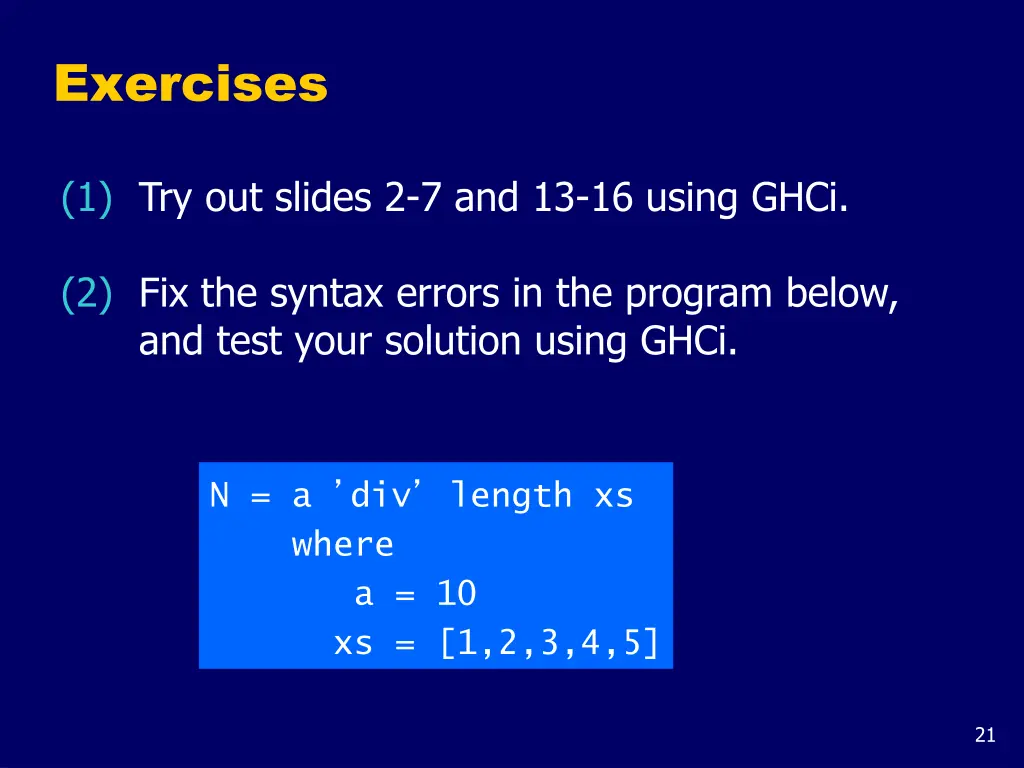 Exercises

(1) Try out slides 2-7 and 13-16 using GHCi.

(2) Fix the syntax errors in the program below, and test your solution using GHCi.

N = a ’div’ length xs
    where
       a = 10
      xs = [1,2,3,4,5]

21